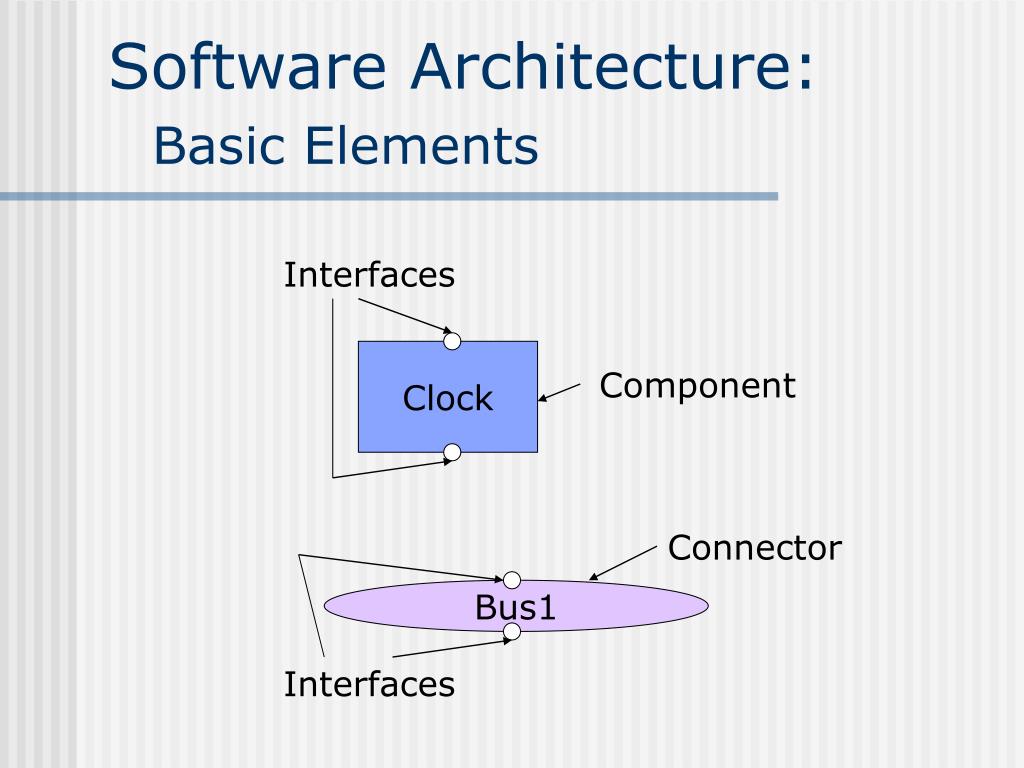 Software Architecture:
Basic Elements

Interfaces

Clock

Component

Connector

Bus1

Interfaces